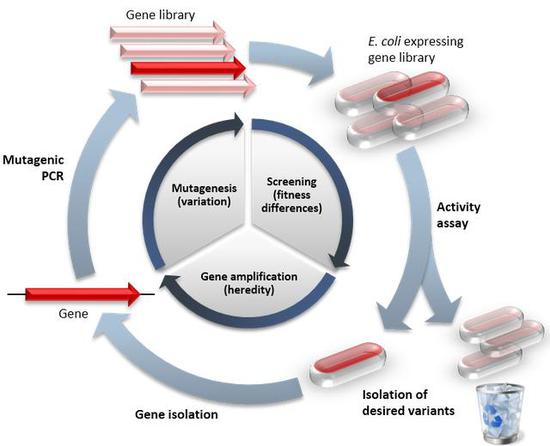 Gene library

E. coli expressing gene library

Mutagenic PCR

Mutagenesis (variation)

Screening (fitness differences)

Activity assay

Gene amplification (heredity)

Gene

Gene isolation

Isolation of desired variants